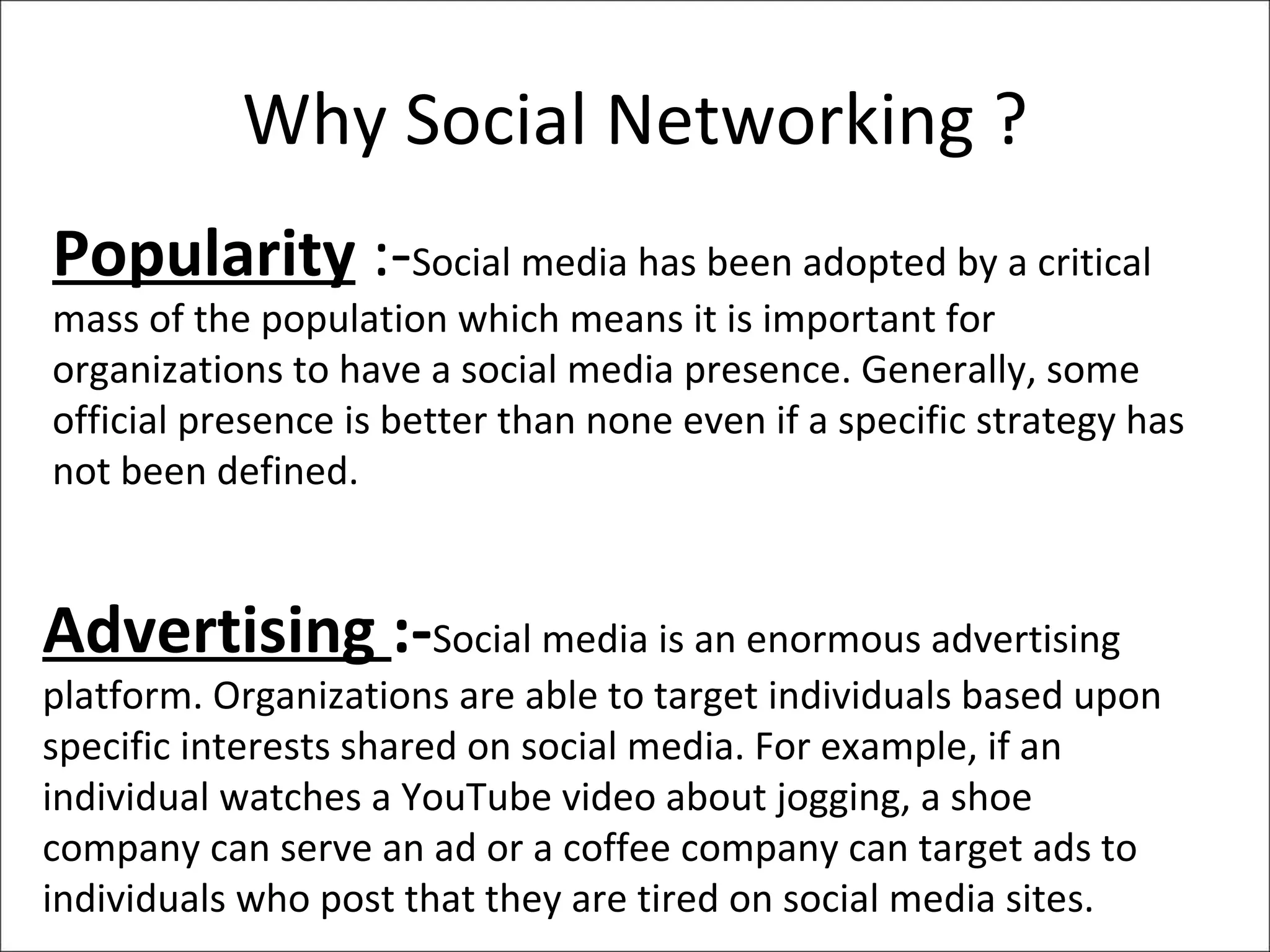 Why Social Networking ?

Popularity :-Social media has been adopted by a critical mass of the population which means it is important for organizations to have a social media presence. Generally, some official presence is better than none even if a specific strategy has not been defined.

Advertising :-Social media is an enormous advertising platform. Organizations are able to target individuals based upon specific interests shared on social media. For example, if an individual watches a YouTube video about jogging, a shoe company can serve an ad or a coffee company can target ads to individuals who post that they are tired on social media sites.